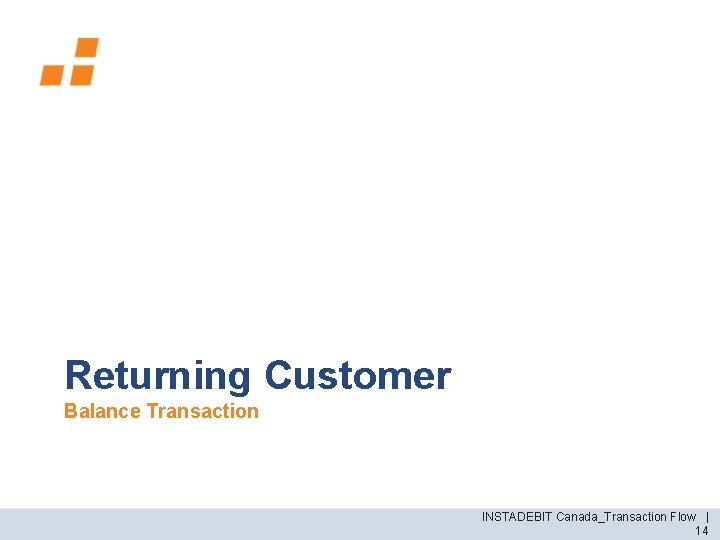 Returning Customer
Balance Transaction

INSTADEBIT Canada_Transaction Flow | 14